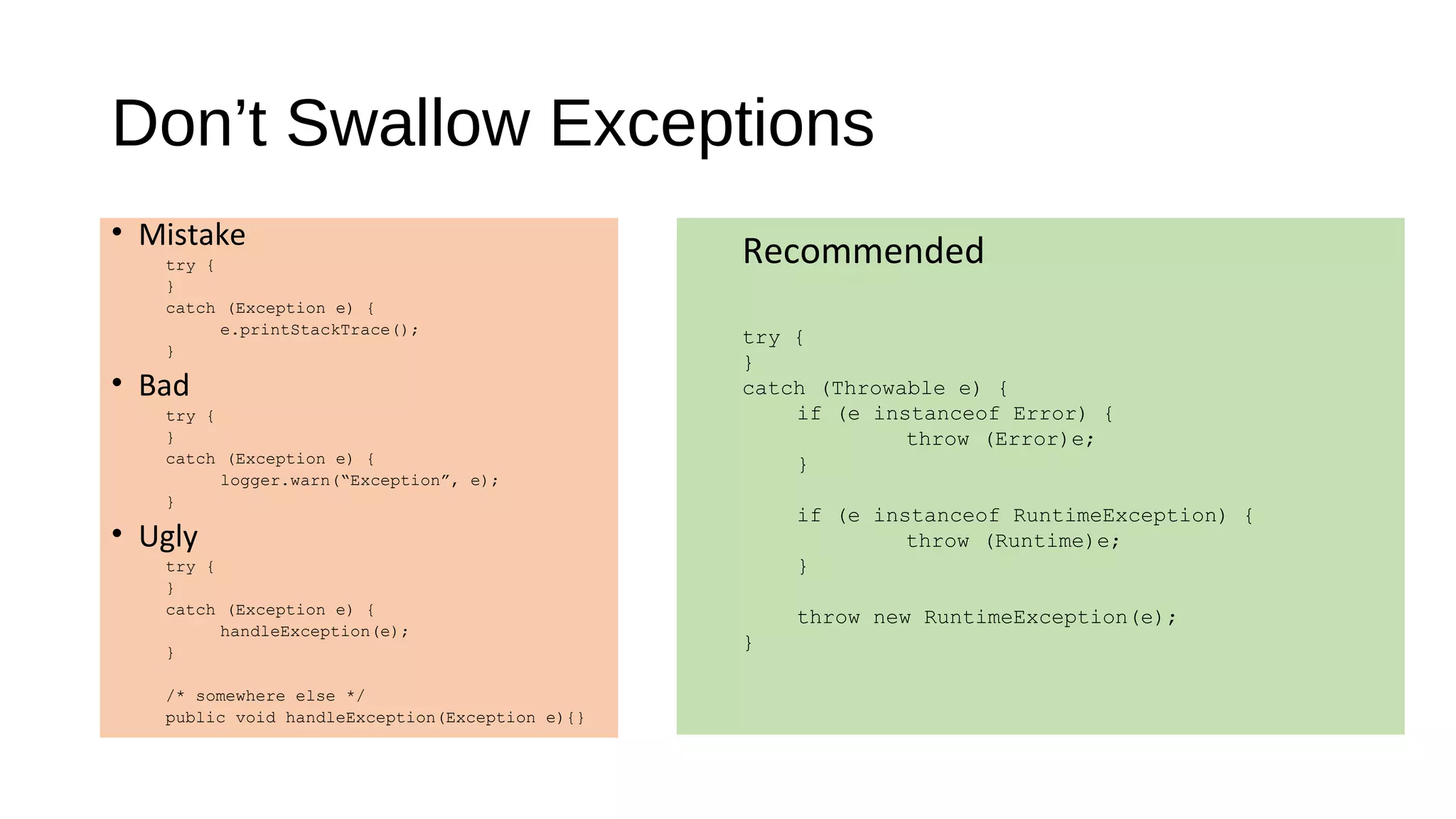 Don’t Swallow Exceptions

• Mistake
try {
}
catch (Exception e) {
e.printStackTrace();
}

• Bad
try {
}
catch (Exception e) {
logger.warn(“Exception”, e);
}

• Ugly
try {
}
catch (Exception e) {
handleException(e);
}

/* somewhere else */
public void handleException(Exception e){}

Recommended

try {
}
catch (Throwable e) {
if (e instanceof Error) {
throw (Error)e;
}

if (e instanceof RuntimeException) {
throw (Runtime)e;
}

throw new RuntimeException(e);
}